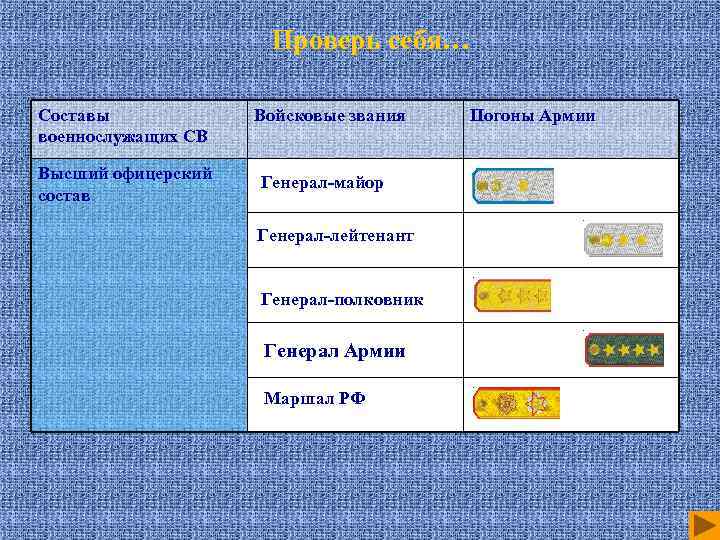 Проверь себя…

| Составы военнослужащих СВ | Войсковые звания | Погоны Армии |
|---|---|---|
| Высший офицерский состав | Генерал-майор | |
| | Генерал-лейтенант | |
| | Генерал-полковник | |
| | Генерал Армии | |
| | Маршал РФ | |